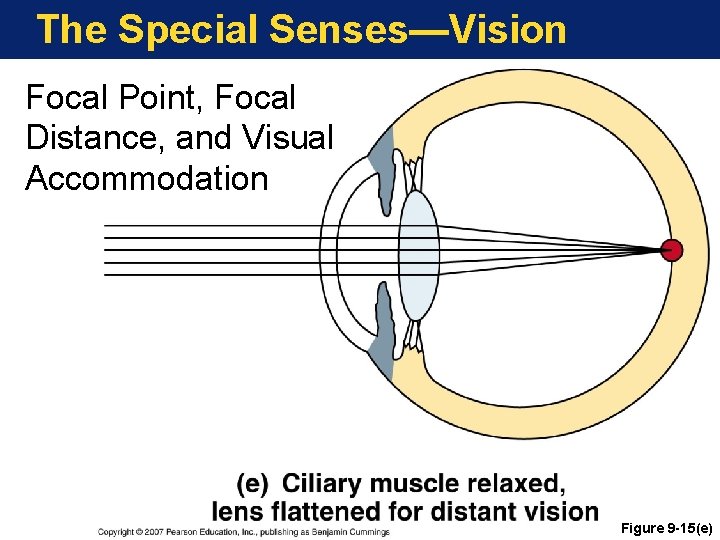 The Special Senses—Vision

Focal Point, Focal Distance, and Visual Accommodation

(e) Ciliary muscle relaxed, lens flattened for distant vision

Copyright © 2007 Pearson Education, Inc., publishing as Benjamin Cummings

Figure 9-15(e)